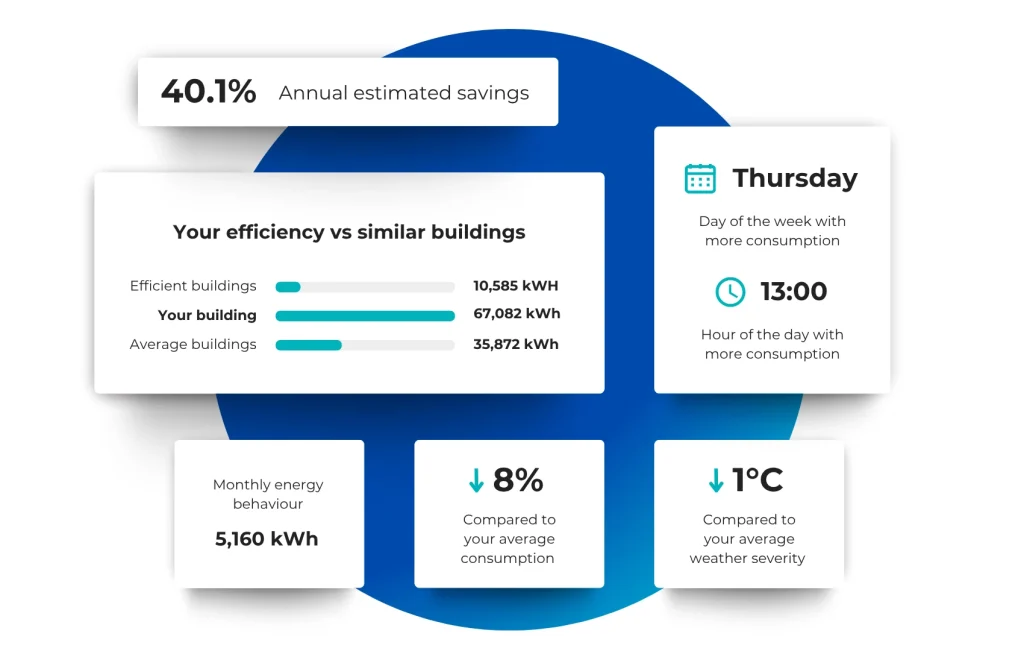 40.1% Annual estimated savings

Your efficiency vs similar buildings

Efficient buildings 10,585 kWH
Your building 67,082 kWh
Average buildings 35,872 kWh

Thursday
Day of the week with more consumption

13:00
Hour of the day with more consumption

Monthly energy behaviour
5,160 kWh

↓ 8%
Compared to your average consumption

↓ 1°C
Compared to your average weather severity